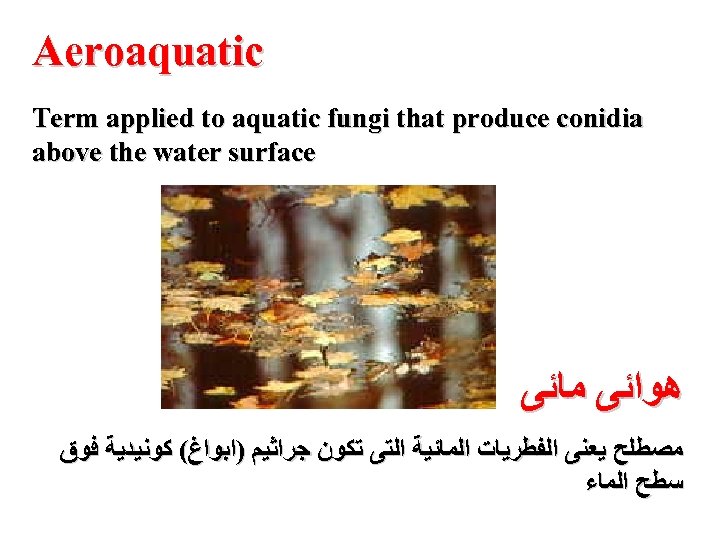 Aeroaquatic

Term applied to aquatic fungi that produce conidia above the water surface

هوائى مائى

مصطلح يعنى الفطريات المائية التى تكون جراثيم (ابواغ) كونيدية فوق سطح الماء